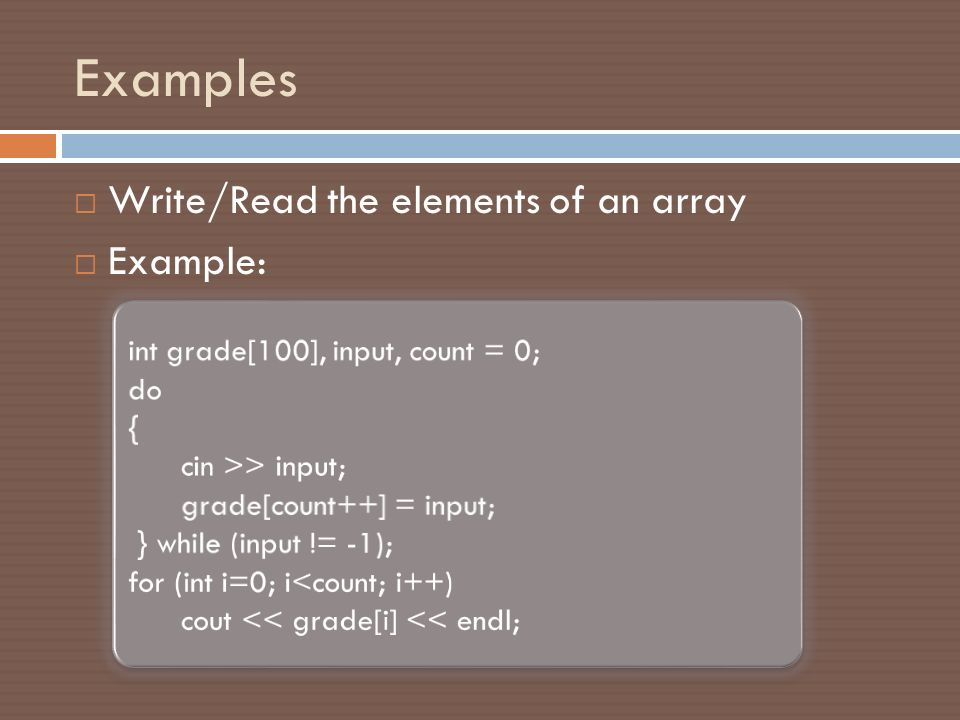 Examples

□ Write/Read the elements of an array

□ Example:

int grade[100], input, count = 0;
do
{
    cin >> input;
    grade[count++] = input;
} while (input != -1);
for (int i=0; i<count; i++)
    cout << grade[i] << endl;